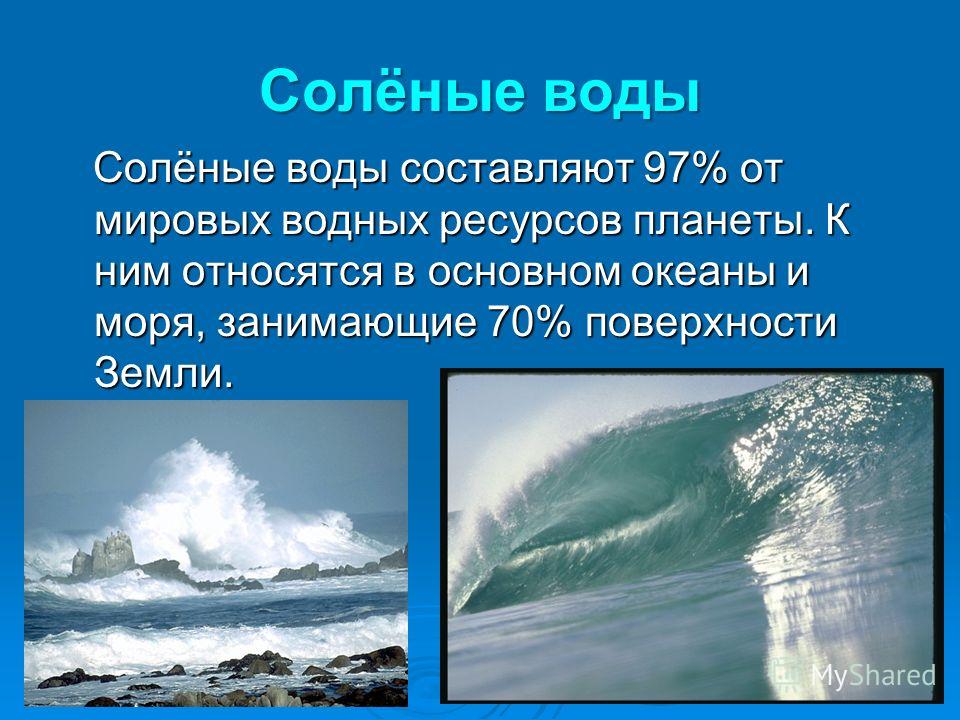 Солёные воды

Солёные воды составляют 97% от мировых водных ресурсов планеты. К ним относятся в основном океаны и моря, занимающие 70% поверхности Земли.

MyShared